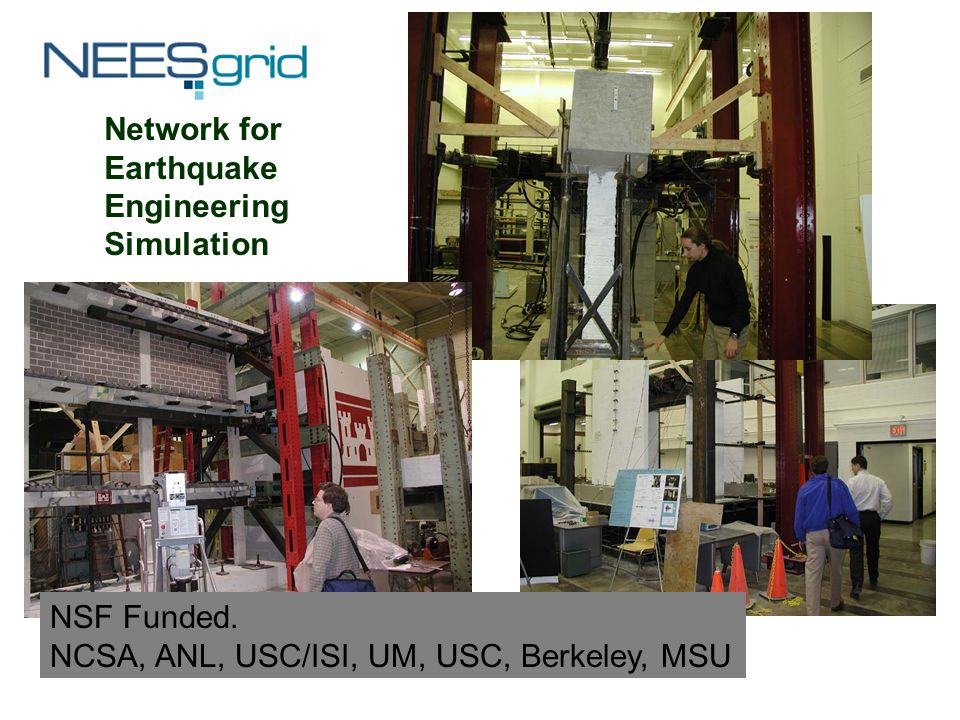 NEESgrid

Network for Earthquake Engineering Simulation

EXIT

NSF Funded.
NCSA, ANL, USC/ISI, UM, USC, Berkeley, MSU